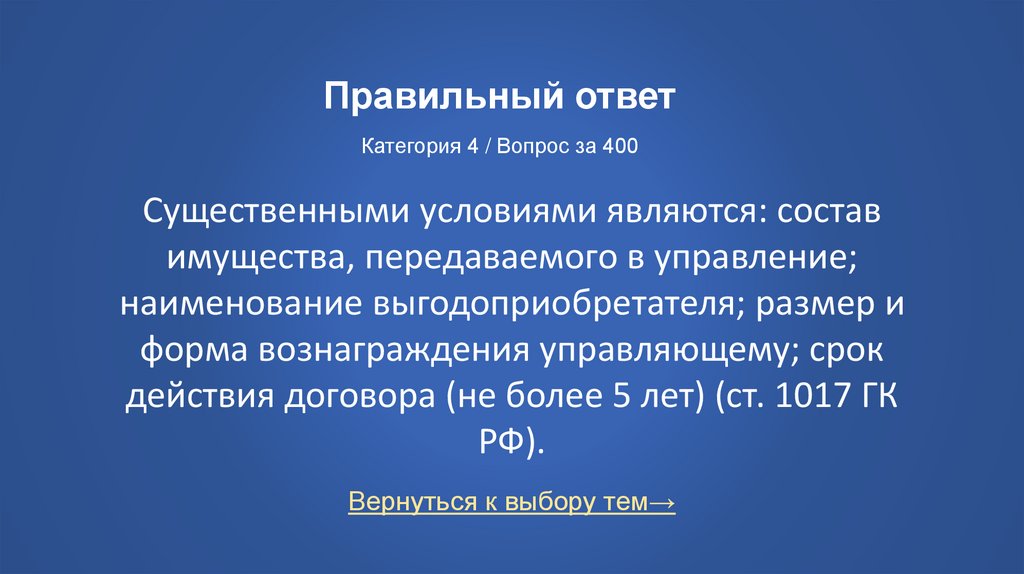 Правильный ответ

Категория 4 / Вопрос за 400

Существенными условиями являются: состав имущества, передаваемого в управление; наименование выгодоприобретателя; размер и форма вознаграждения управляющему; срок действия договора (не более 5 лет) (ст. 1017 ГК РФ).

Вернуться к выбору тем→